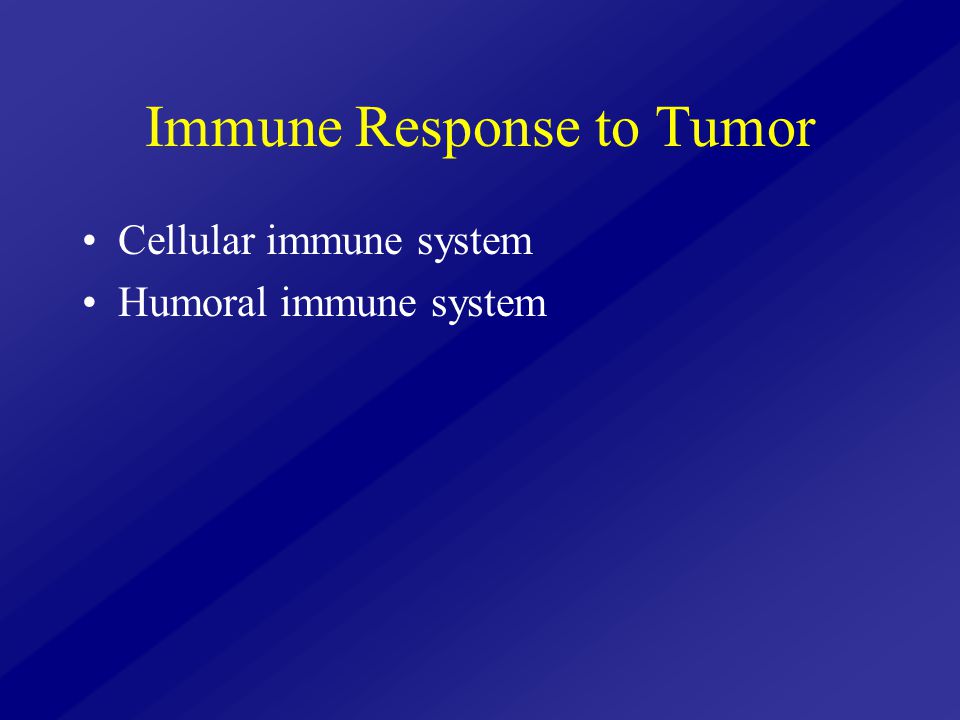 Immune Response to Tumor

• Cellular immune system
• Humoral immune system